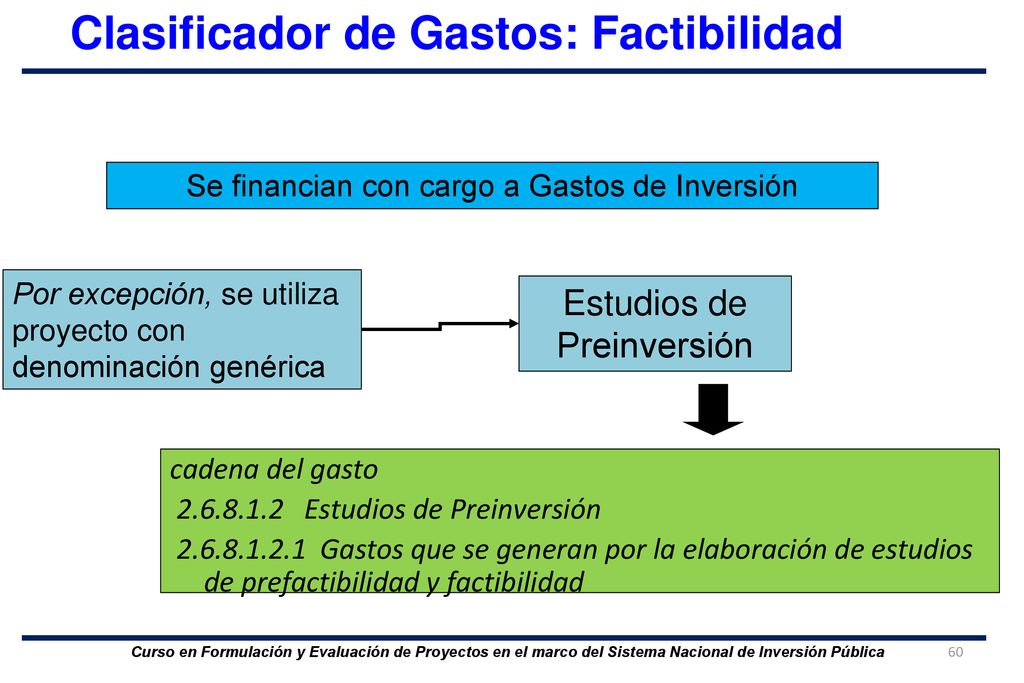 Clasificador de Gastos: Factibilidad

Se financian con cargo a Gastos de Inversión

Por excepción, se utiliza proyecto con denominación genérica

Estudios de Preinversión

cadena del gasto

2.6.8.1.2 Estudios de Preinversión

2.6.8.1.2.1 Gastos que se generan por la elaboración de estudios de prefactibilidad y factibilidad

Curso en Formulación y Evaluación de Proyectos en el marco del Sistema Nacional de Inversión Pública

60